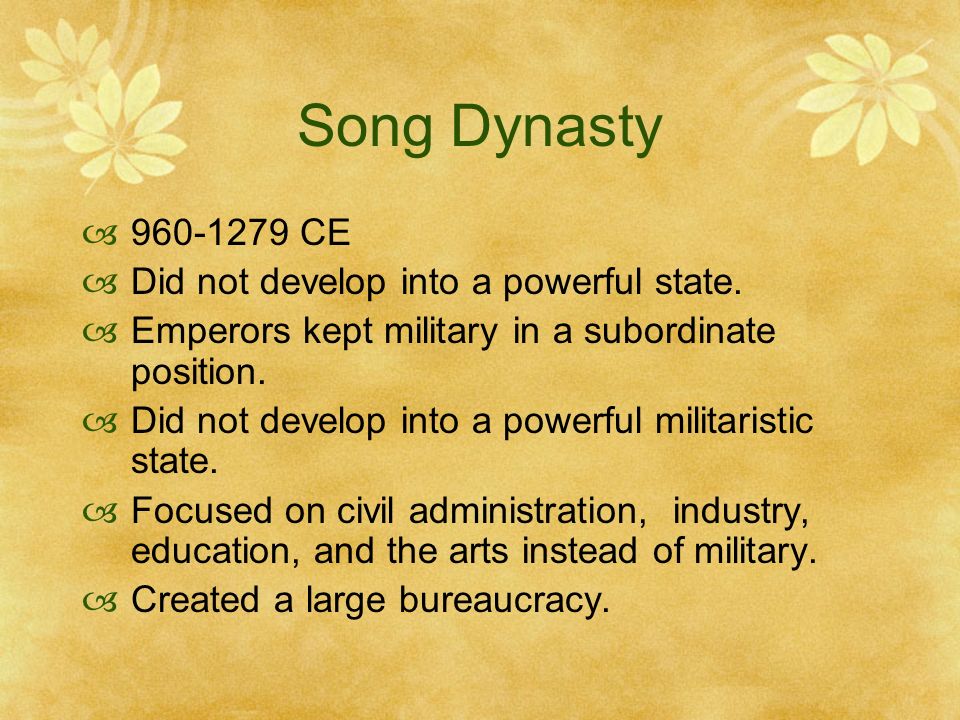 Song Dynasty

960-1279 CE

Did not develop into a powerful state.

Emperors kept military in a subordinate position.

Did not develop into a powerful militaristic state.

Focused on civil administration, industry, education, and the arts instead of military.

Created a large bureaucracy.